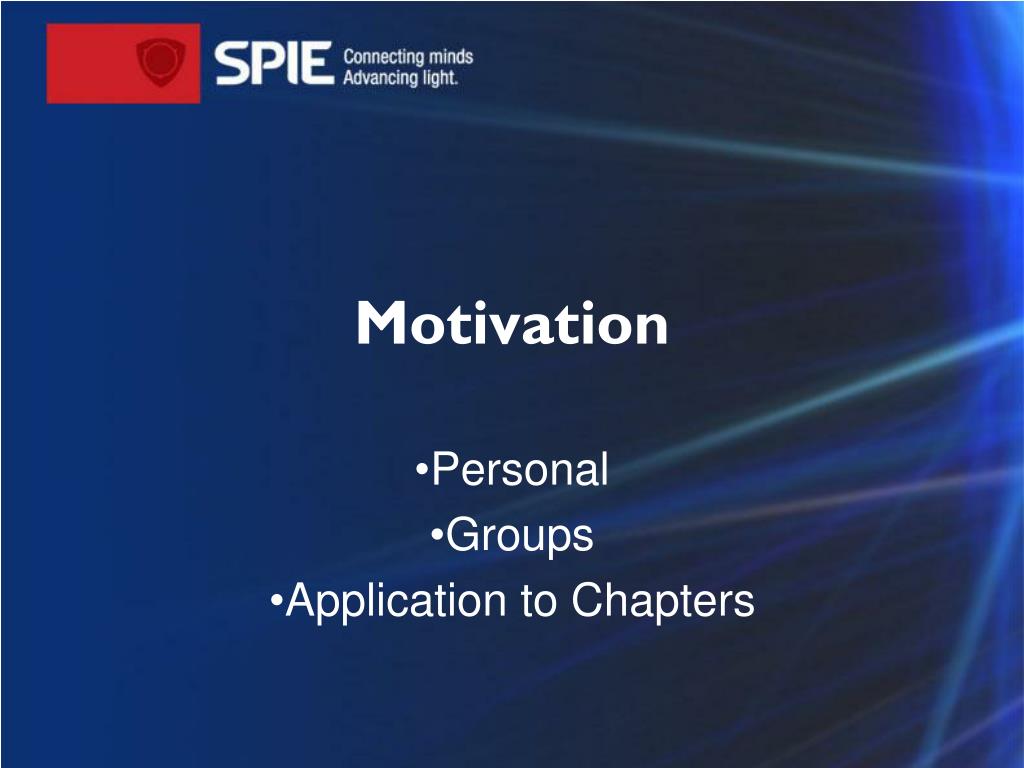 SPIE Connecting minds Advancing light.

Motivation

•Personal
•Groups
•Application to Chapters